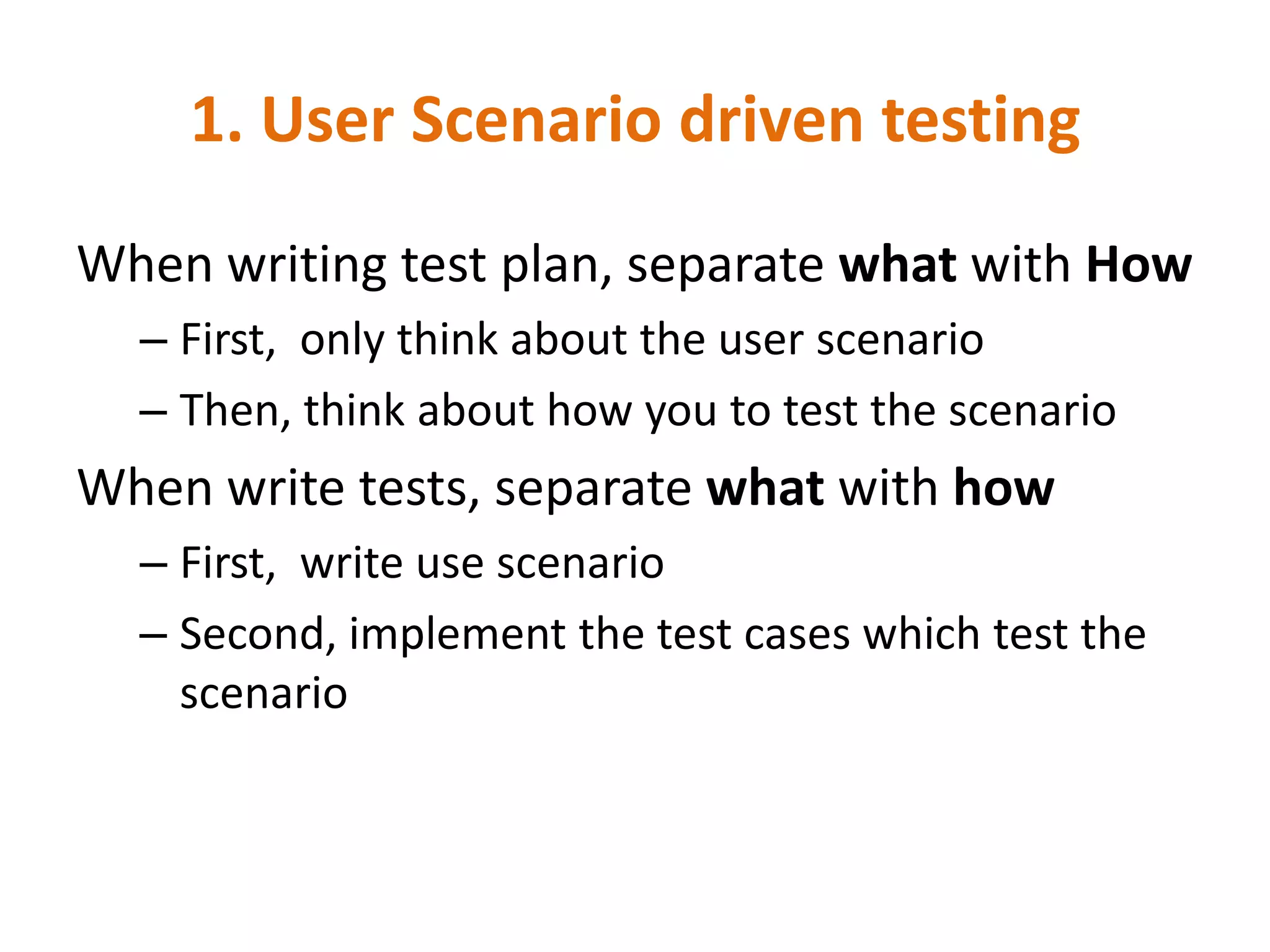 1. User Scenario driven testing

When writing test plan, separate what with How

– First, only think about the user scenario

– Then, think about how you to test the scenario

When write tests, separate what with how

– First, write use scenario

– Second, implement the test cases which test the scenario